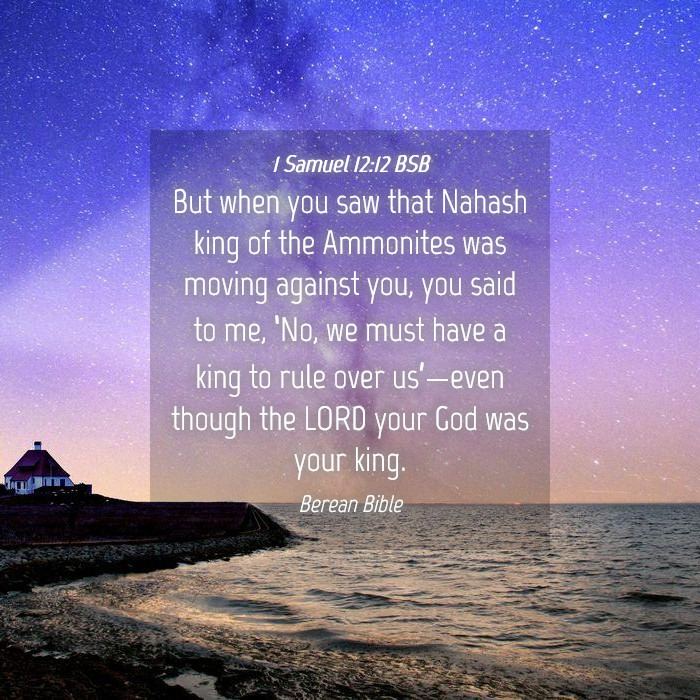 1 Samuel 12:12 BSB

But when you saw that Nahash king of the Ammonites was moving against you, you said to me, 'No, we must have a king to rule over us'—even though the LORD your God was your king.

Berean Bible